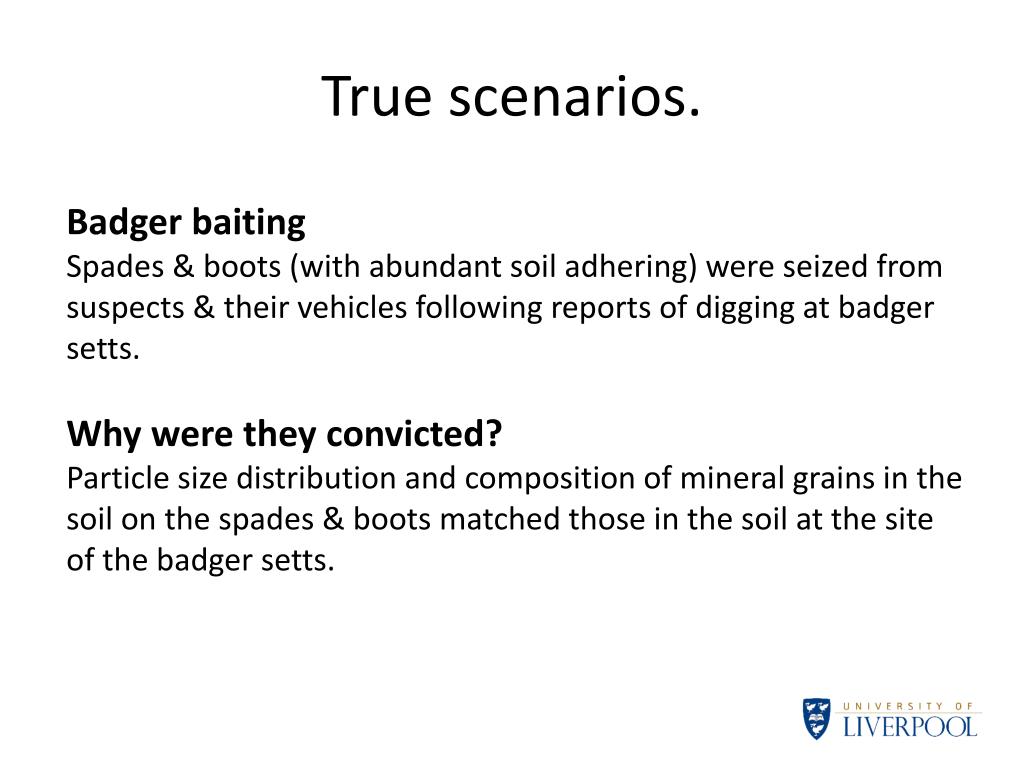 True scenarios.

Badger baiting
Spades & boots (with abundant soil adhering) were seized from suspects & their vehicles following reports of digging at badger setts.

Why were they convicted?
Particle size distribution and composition of mineral grains in the soil on the spades & boots matched those in the soil at the site of the badger setts.

UNIVERSITY OF
LIVERPOOL